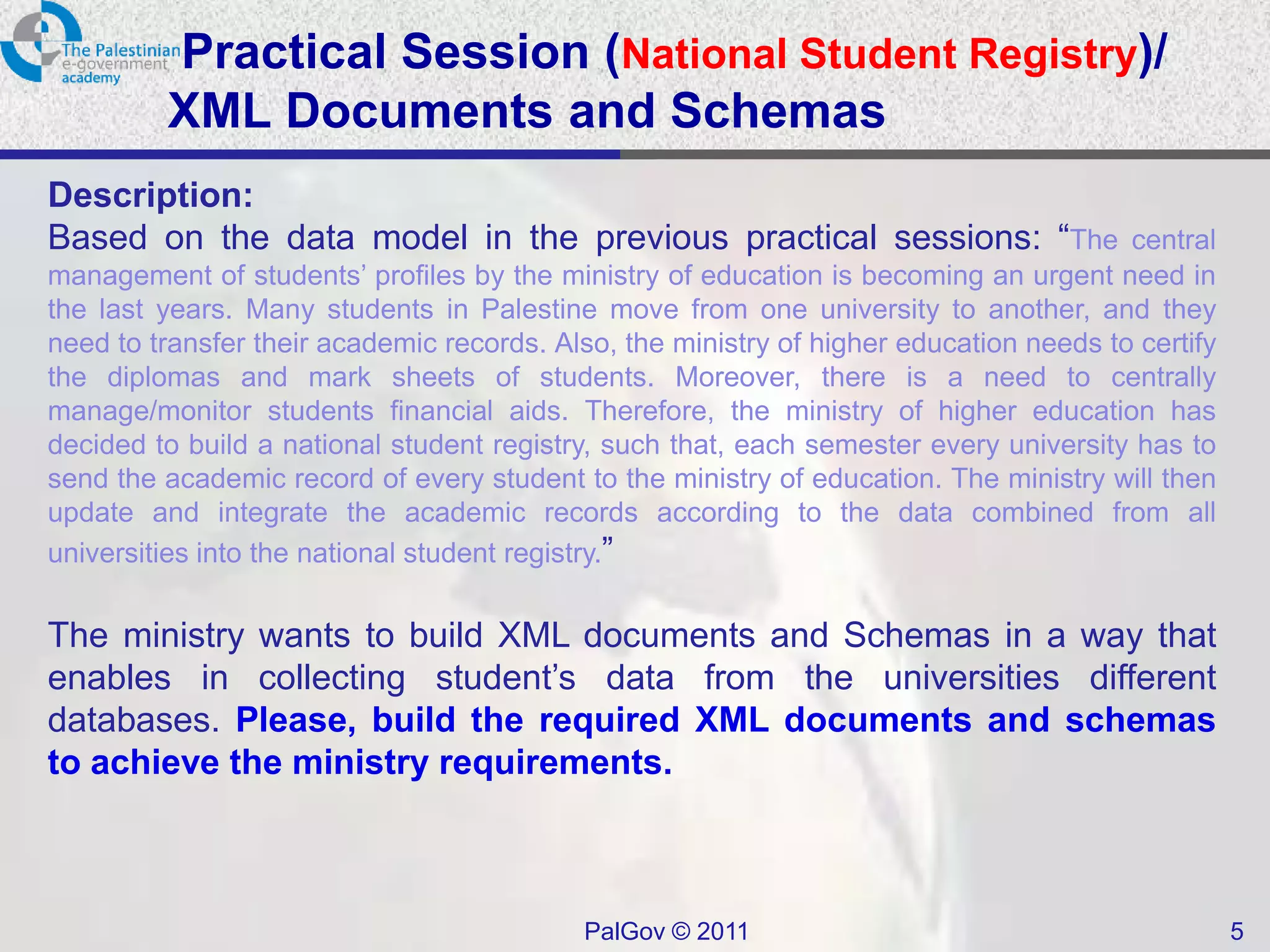 The Palestinian e-government academy

Practical Session (National Student Registry)/ XML Documents and Schemas

Description:
Based on the data model in the previous practical sessions: “The central management of students’ profiles by the ministry of education is becoming an urgent need in the last years. Many students in Palestine move from one university to another, and they need to transfer their academic records. Also, the ministry of higher education needs to certify the diplomas and mark sheets of students. Moreover, there is a need to centrally manage/monitor students financial aids. Therefore, the ministry of higher education has decided to build a national student registry, such that, each semester every university has to send the academic record of every student to the ministry of education. The ministry will then update and integrate the academic records according to the data combined from all universities into the national student registry.”

The ministry wants to build XML documents and Schemas in a way that enables in collecting student’s data from the universities different databases. Please, build the required XML documents and schemas to achieve the ministry requirements.

PalGov © 2011

5